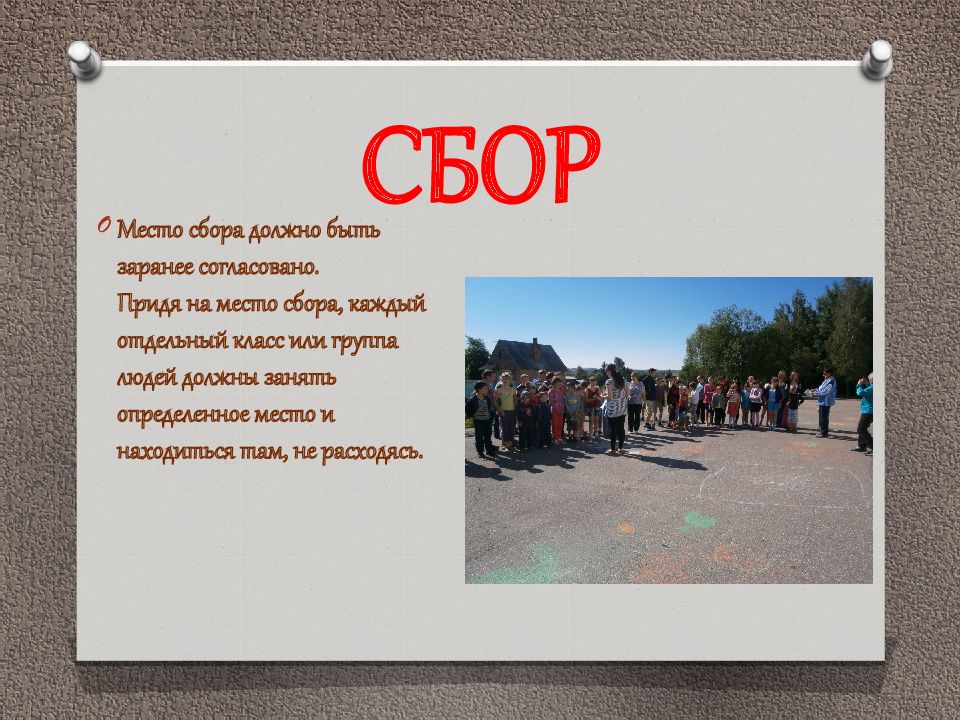 СБОР

Место сбора должно быть заранее согласовано.
Придя на место сбора, каждый отдельный класс или группа людей должны занять определенное место и находиться там, не расходясь.